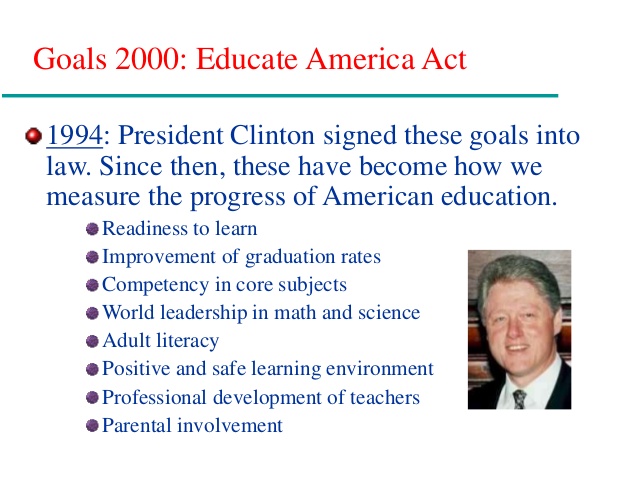 Goals 2000: Educate America Act

1994: President Clinton signed these goals into law. Since then, these have become how we measure the progress of American education.

Readiness to learn
Improvement of graduation rates
Competency in core subjects
World leadership in math and science
Adult literacy
Positive and safe learning environment
Professional development of teachers
Parental involvement